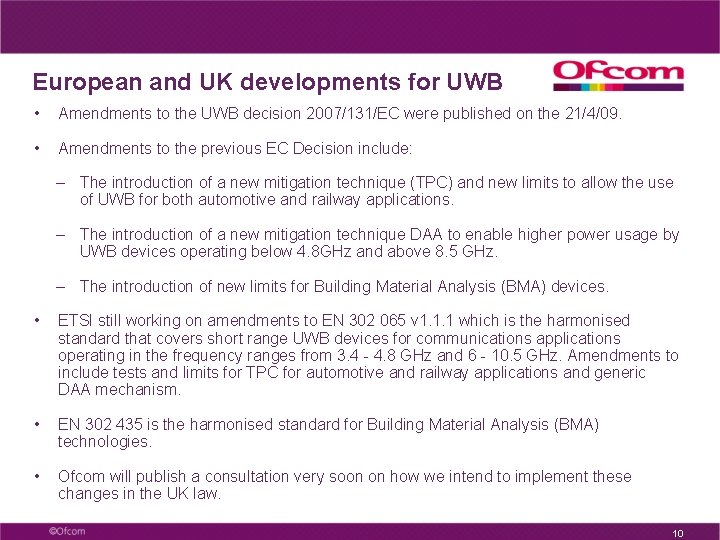 European and UK developments for UWB

Ofcom

• Amendments to the UWB decision 2007/131/EC were published on the 21/4/09.

• Amendments to the previous EC Decision include:

– The introduction of a new mitigation technique (TPC) and new limits to allow the use of UWB for both automotive and railway applications.

– The introduction of a new mitigation technique DAA to enable higher power usage by UWB devices operating below 4.8GHz and above 8.5 GHz.

– The introduction of new limits for Building Material Analysis (BMA) devices.

• ETSI still working on amendments to EN 302 065 v1.1.1 which is the harmonised standard that covers short range UWB devices for communications applications operating in the frequency ranges from 3.4 - 4.8 GHz and 6 - 10.5 GHz. Amendments to include tests and limits for TPC for automotive and railway applications and generic DAA mechanism.

• EN 302 435 is the harmonised standard for Building Material Analysis (BMA) technologies.

• Ofcom will publish a consultation very soon on how we intend to implement these changes in the UK law.

©Ofcom

10